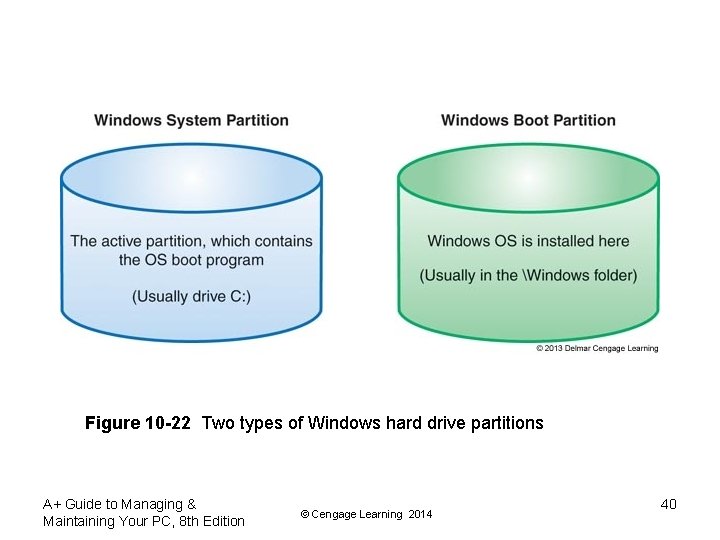 Windows System Partition

The active partition, which contains the OS boot program

(Usually drive C:)

Windows Boot Partition

Windows OS is installed here

(Usually in the \Windows folder)

© 2013 Delmar Cengage Learning

Figure 10-22 Two types of Windows hard drive partitions

A+ Guide to Managing & Maintaining Your PC, 8th Edition

© Cengage Learning 2014

40